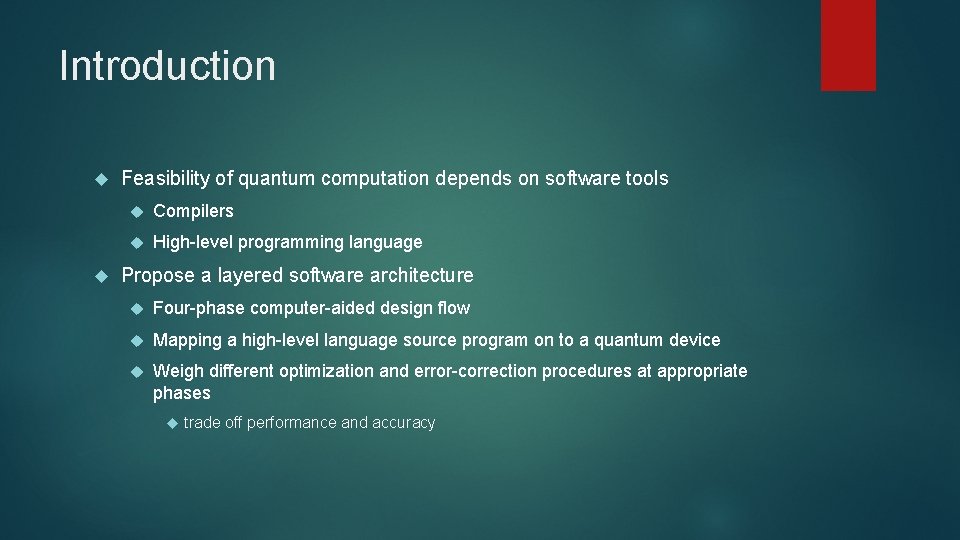 Introduction

Feasibility of quantum computation depends on software tools

Compilers

High-level programming language

Propose a layered software architecture

Four-phase computer-aided design flow

Mapping a high-level language source program on to a quantum device

Weigh different optimization and error-correction procedures at appropriate phases

trade off performance and accuracy